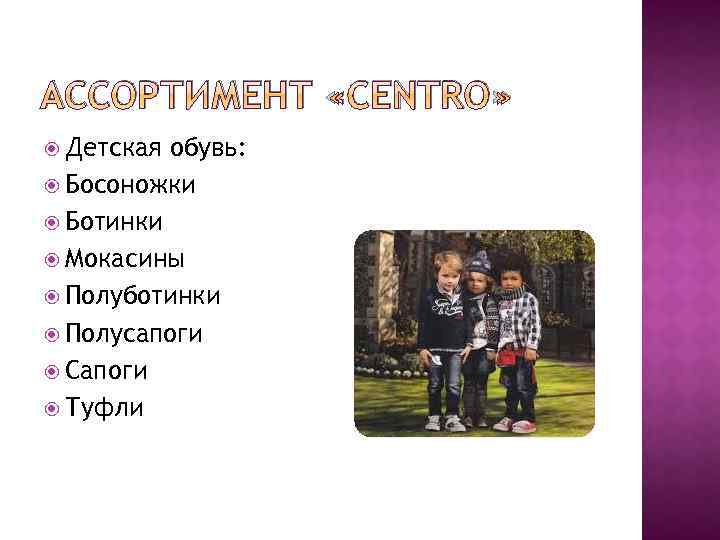 АССОРТИМЕНТ «CENTRO»

Детская обувь:
Босоножки
Ботинки
Мокасины
Полуботинки
Полусапоги
Сапоги
Туфли